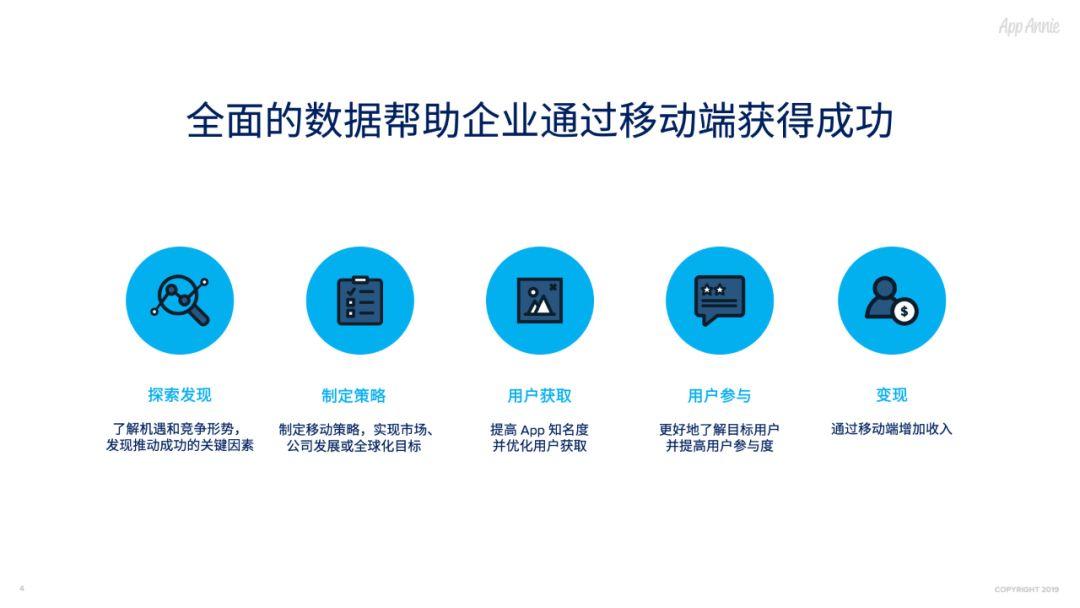 App Annie

全面的数据帮助企业通过移动端获得成功

探索发现

了解机遇和竞争形势，发现推动成功的关键因素

制定策略

制定移动策略，实现市场、公司发展或全球化目标

用户获取

提高 App 知名度并优化用户获取

用户参与

更好地了解目标用户并提高用户参与度

变现

通过移动端增加收入

4

COPYRIGHT 2019